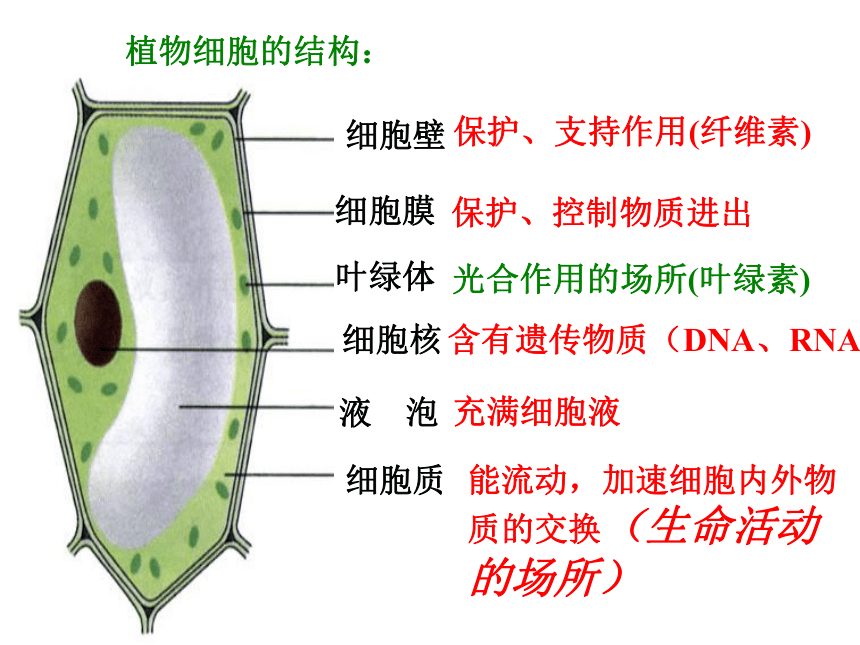 植物细胞的结构：

细胞壁 保护、支持作用(纤维素)

细胞膜 保护、控制物质进出

叶绿体 光合作用的场所(叶绿素)

细胞核 含有遗传物质（DNA、RNA

液　泡 充满细胞液

细胞质 能流动，加速细胞内外物质的交换（生命活动的场所）